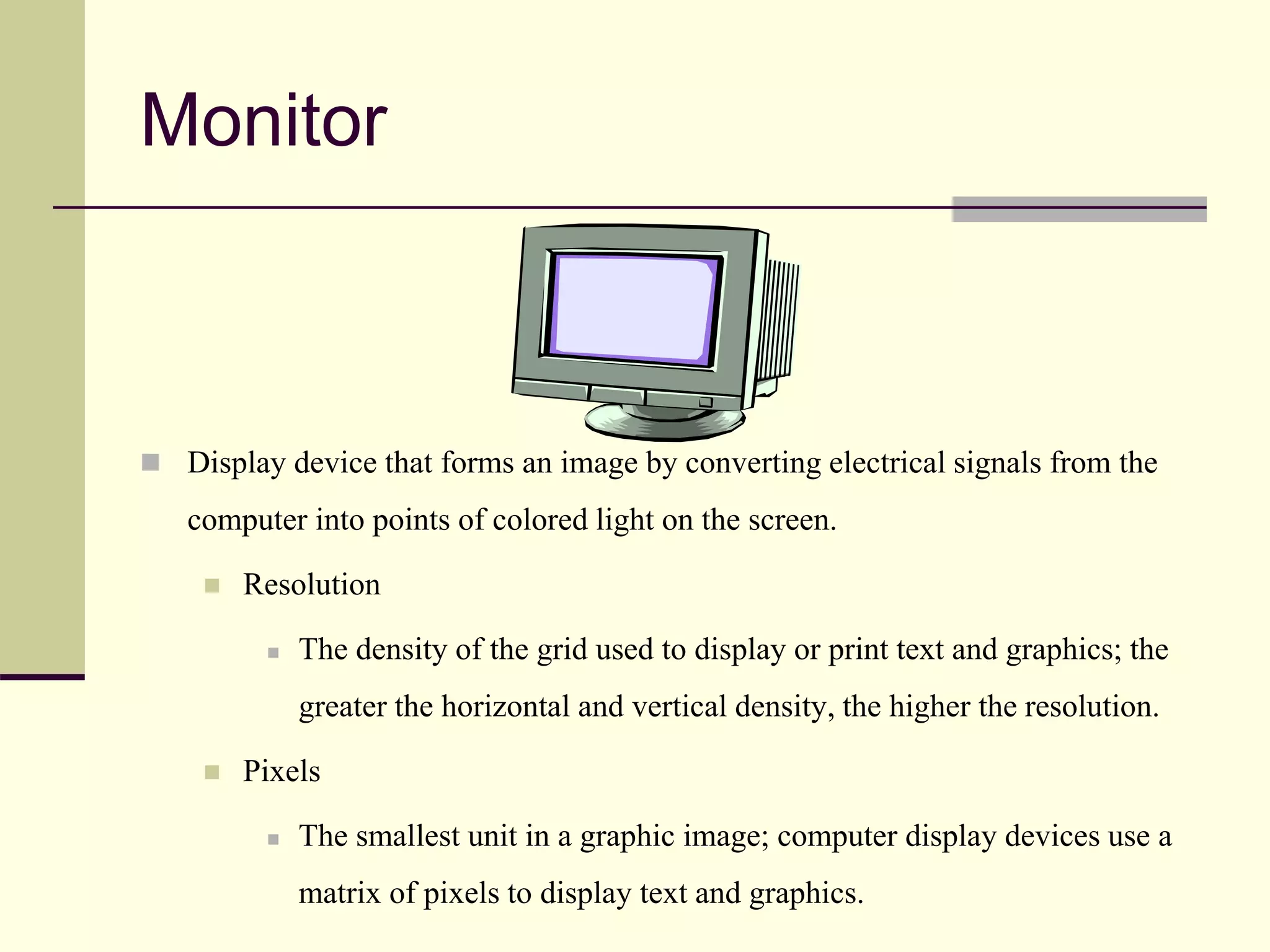 Monitor

Display device that forms an image by converting electrical signals from the computer into points of colored light on the screen.

Resolution

The density of the grid used to display or print text and graphics; the greater the horizontal and vertical density, the higher the resolution.

Pixels

The smallest unit in a graphic image; computer display devices use a matrix of pixels to display text and graphics.